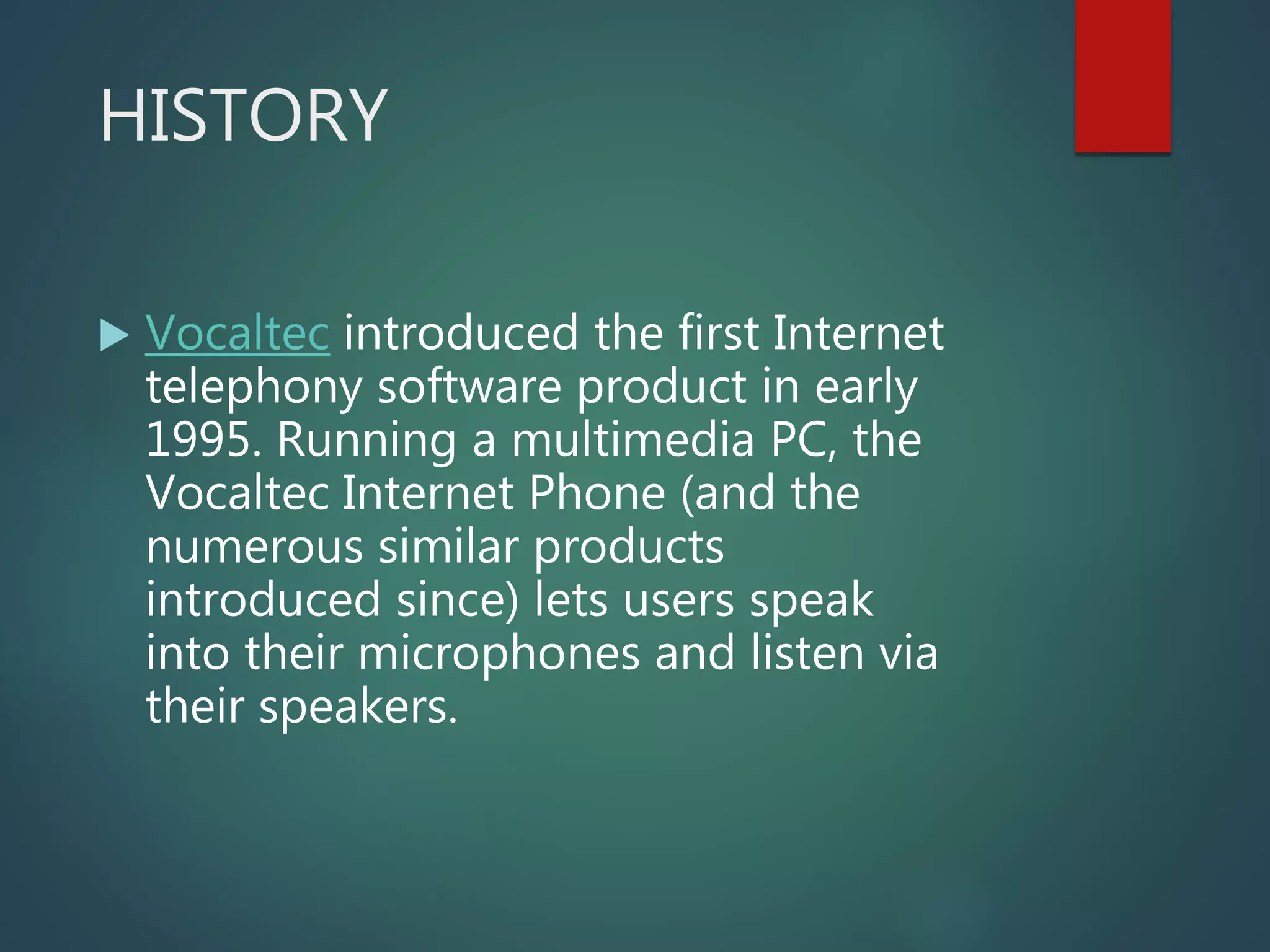 HISTORY

Vocaltec introduced the first Internet telephony software product in early 1995. Running a multimedia PC, the Vocaltec Internet Phone (and the numerous similar products introduced since) lets users speak into their microphones and listen via their speakers.